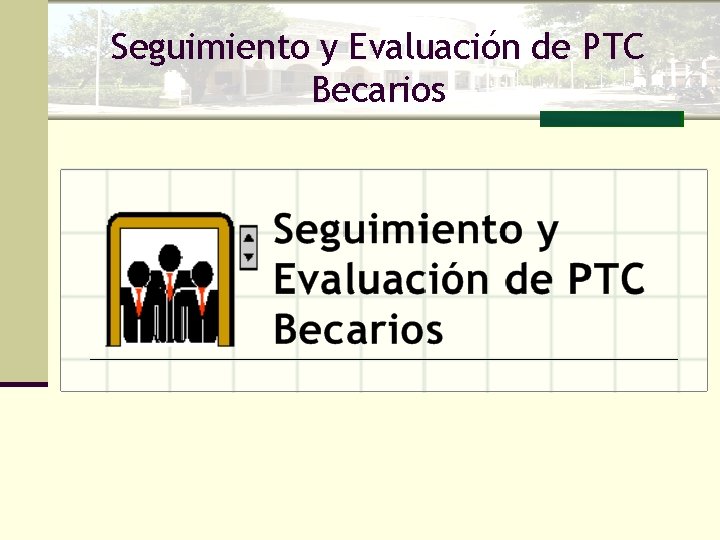 Seguimiento y Evaluación de PTC Becarios

Seguimiento y Evaluación de PTC Becarios